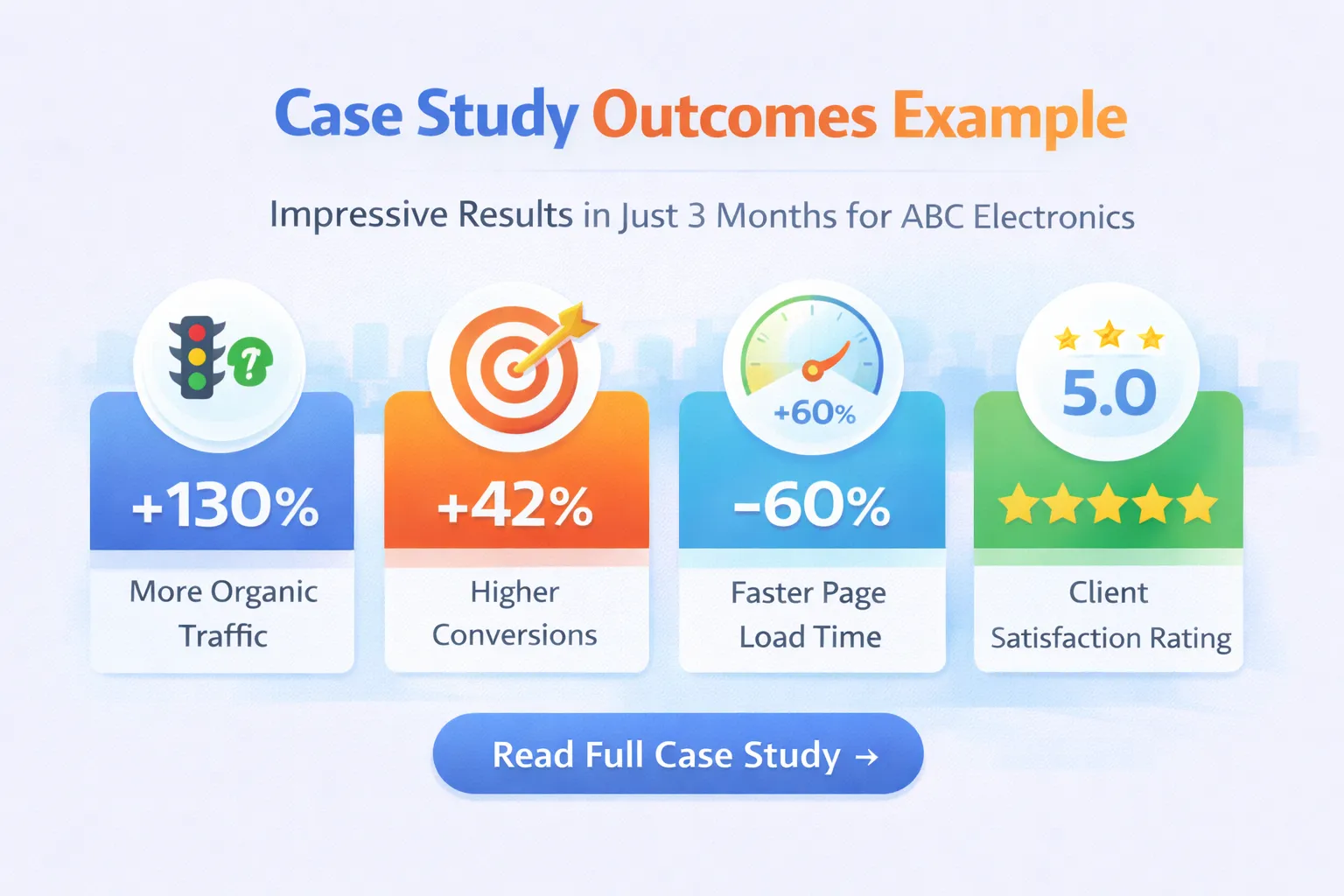 Case Study Outcomes Example

Impressive Results in Just 3 Months for ABC Electronics

?

+130%

More Organic Traffic

+42%

Higher Conversions

+60%

-60%

Faster Page Load Time

5.0

Client Satisfaction Rating

Read Full Case Study →